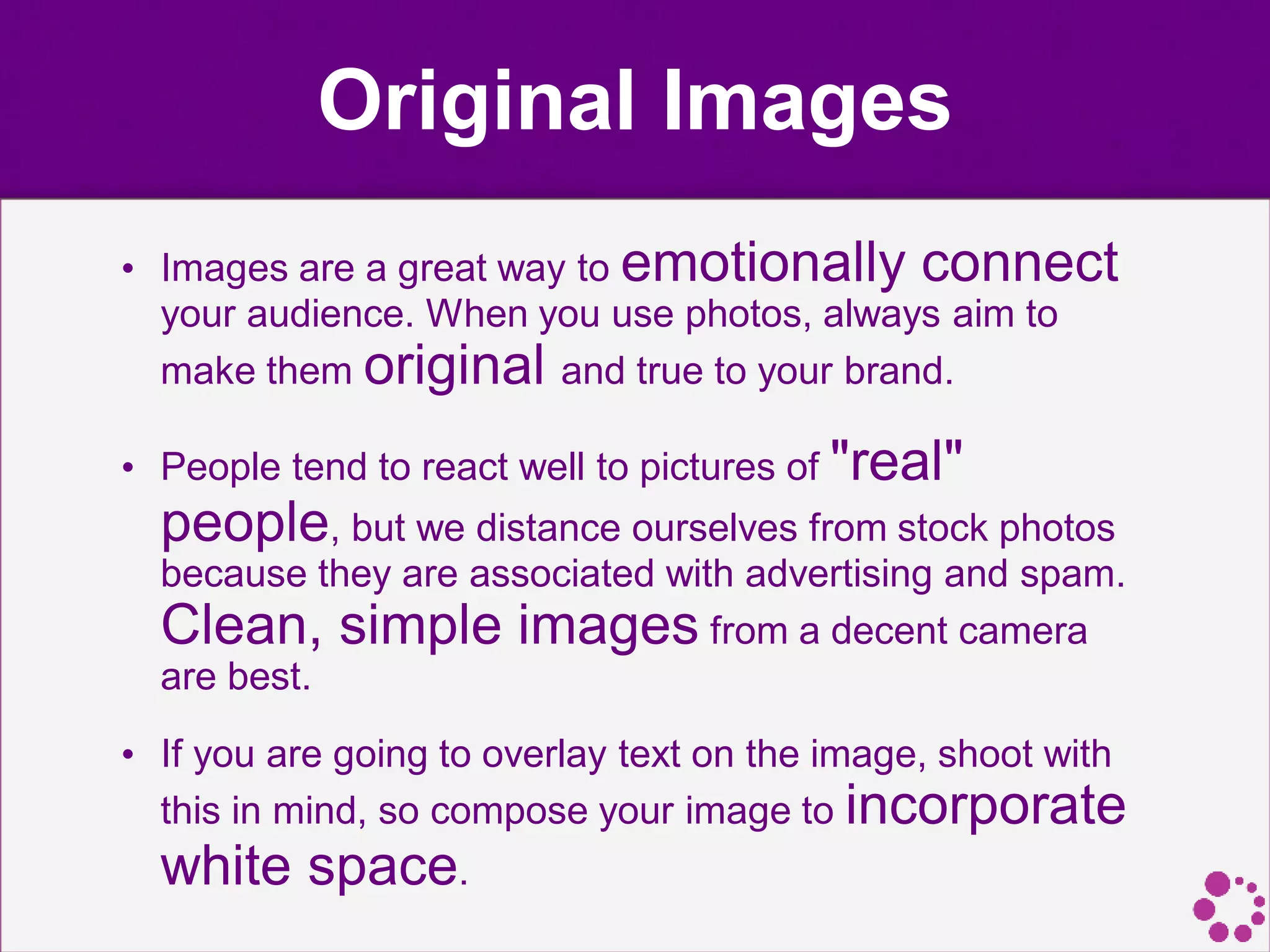 Original Images

• Images are a great way to emotionally connect your audience. When you use photos, always aim to make them original and true to your brand.

• People tend to react well to pictures of "real" people, but we distance ourselves from stock photos because they are associated with advertising and spam. Clean, simple images from a decent camera are best.

• If you are going to overlay text on the image, shoot with this in mind, so compose your image to incorporate white space.